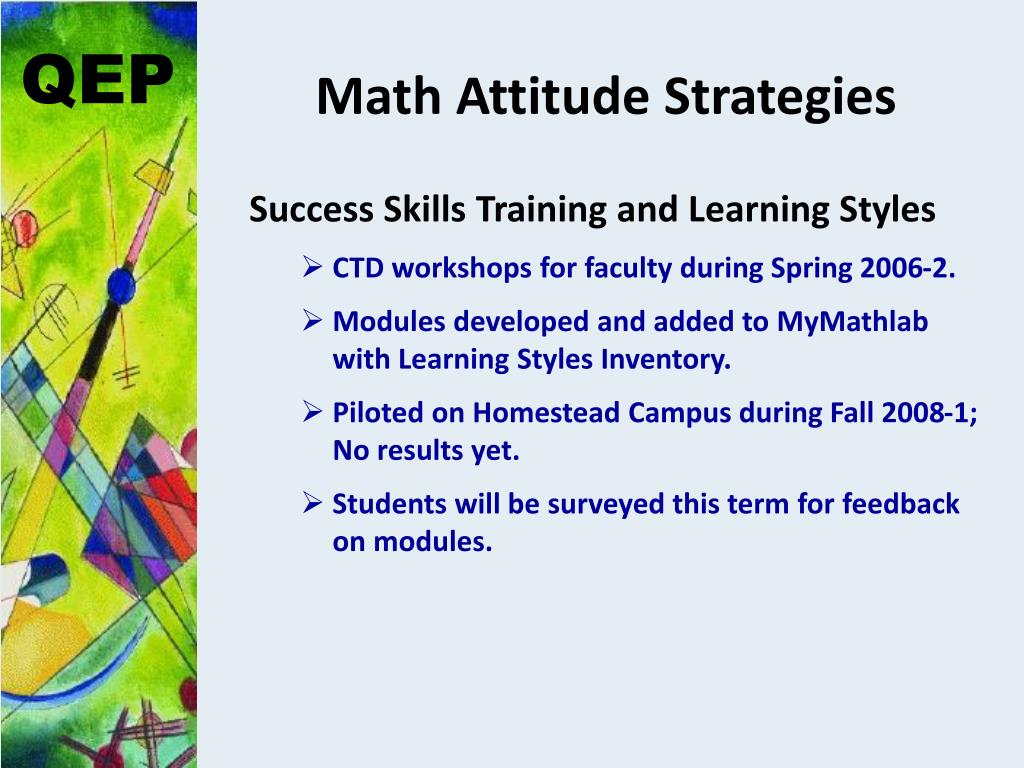 QEP

Math Attitude Strategies

Success Skills Training and Learning Styles

➢ CTD workshops for faculty during Spring 2006-2.

➢ Modules developed and added to MyMathlab with Learning Styles Inventory.

➢ Piloted on Homestead Campus during Fall 2008-1; No results yet.

➢ Students will be surveyed this term for feedback on modules.